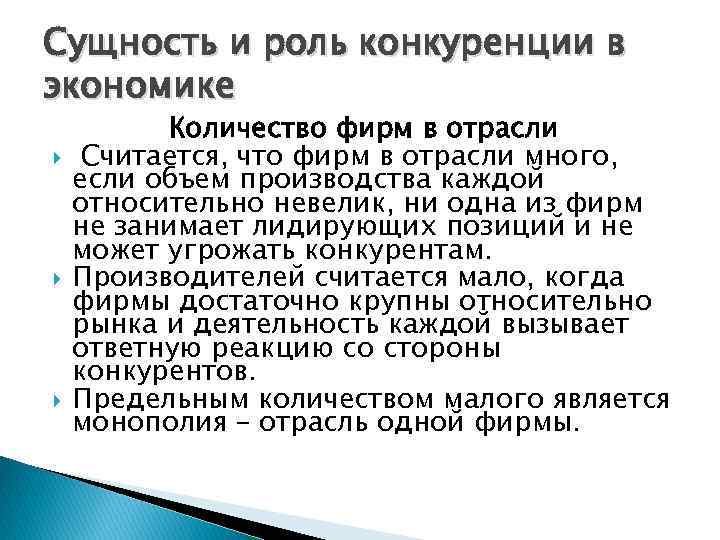 Сущность и роль конкуренции в экономике

Количество фирм в отрасли

Считается, что фирм в отрасли много, если объем производства каждой относительно невелик, ни одна из фирм не занимает лидирующих позиций и не может угрожать конкурентам.

Производителей считается мало, когда фирмы достаточно крупны относительно рынка и деятельность каждой вызывает ответную реакцию со стороны конкурентов.

Предельным количеством малого является монополия – отрасль одной фирмы.